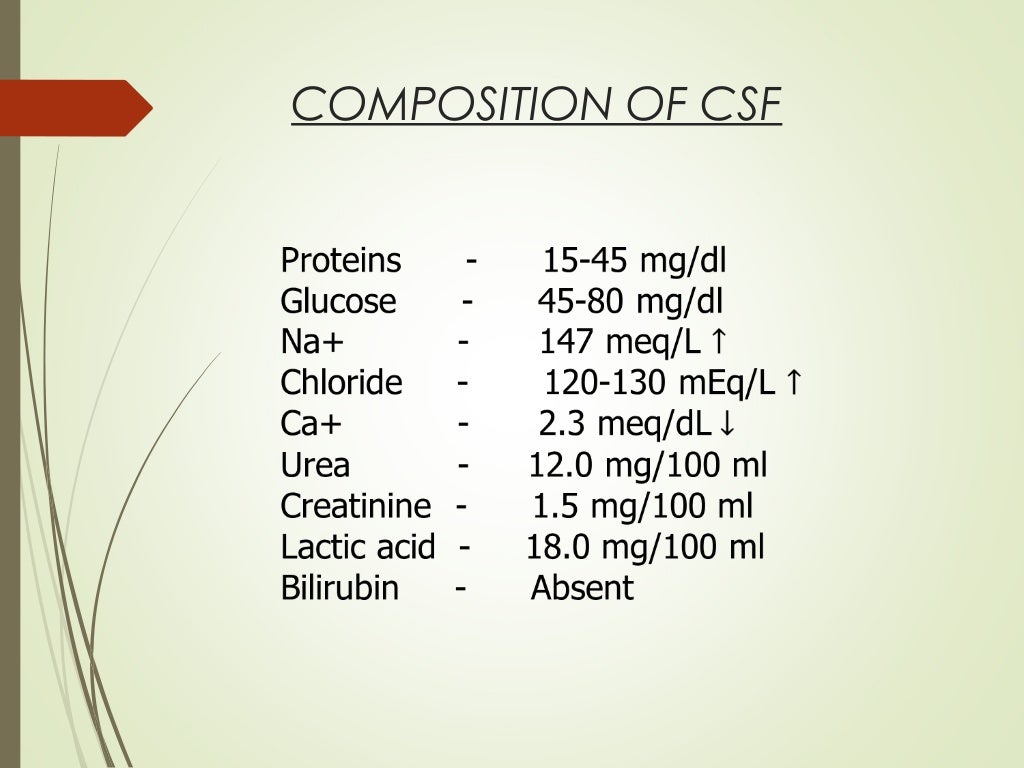 COMPOSITION OF CSF

Proteins - 15-45 mg/dl
Glucose - 45-80 mg/dl
Na+ - 147 meq/L ↑
Chloride - 120-130 mEq/L ↑
Ca+ - 2.3 meq/dL ↓
Urea - 12.0 mg/100 ml
Creatinine - 1.5 mg/100 ml
Lactic acid - 18.0 mg/100 ml
Bilirubin - Absent